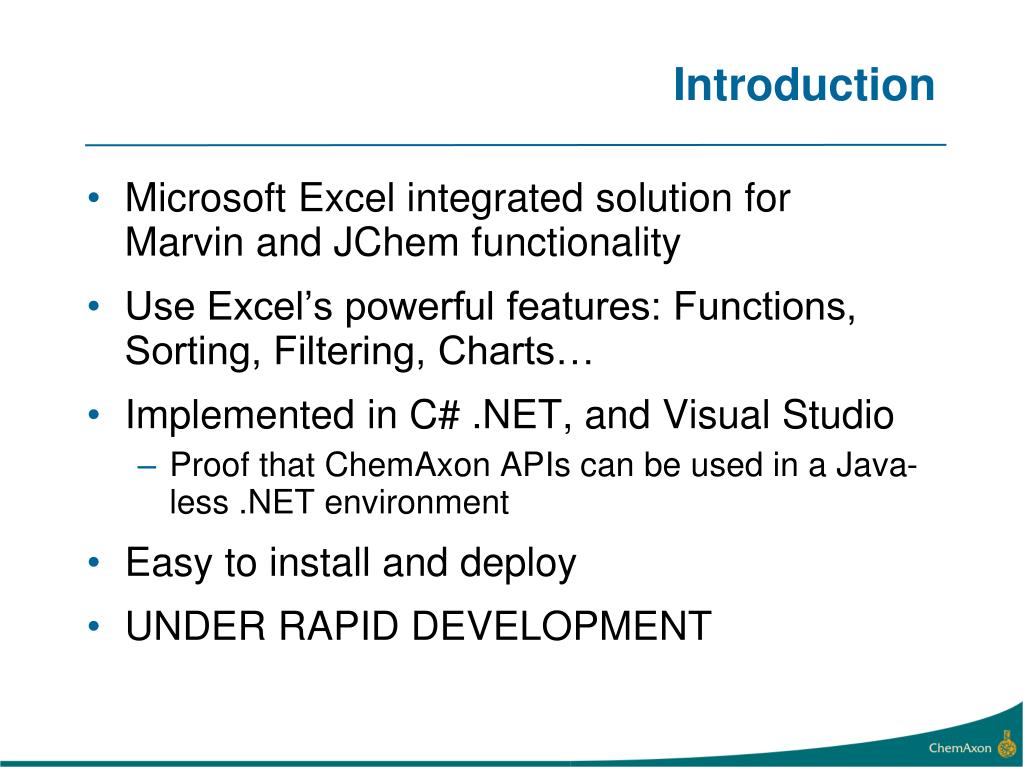 Introduction

• Microsoft Excel integrated solution for Marvin and JChem functionality

• Use Excel's powerful features: Functions, Sorting, Filtering, Charts…

• Implemented in C# .NET, and Visual Studio
– Proof that ChemAxon APIs can be used in a Java-less .NET environment

• Easy to install and deploy

• UNDER RAPID DEVELOPMENT

ChemAxon